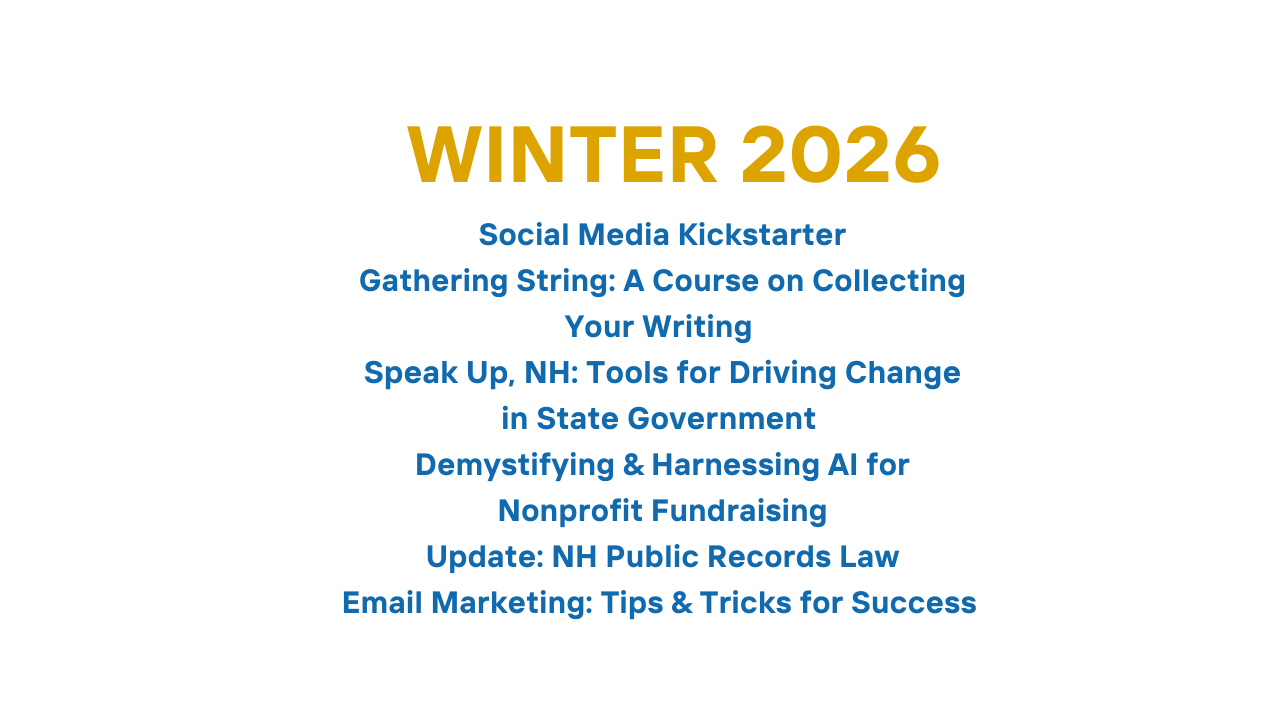 WINTER 2026

Social Media Kickstarter
Gathering String: A Course on Collecting Your Writing
Speak Up, NH: Tools for Driving Change in State Government
Demystifying & Harnessing AI for Nonprofit Fundraising
Update: NH Public Records Law
Email Marketing: Tips & Tricks for Success